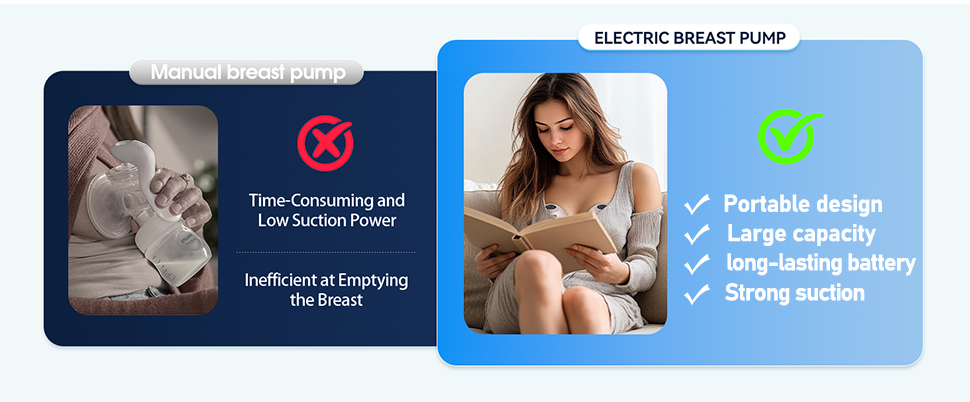 Manual breast pump

Time-Consuming and Low Suction Power

Inefficient at Emptying the Breast

ELECTRIC BREAST PUMP

✓ Portable design
✓ Large capacity
✓ long-lasting battery
✓ Strong suction